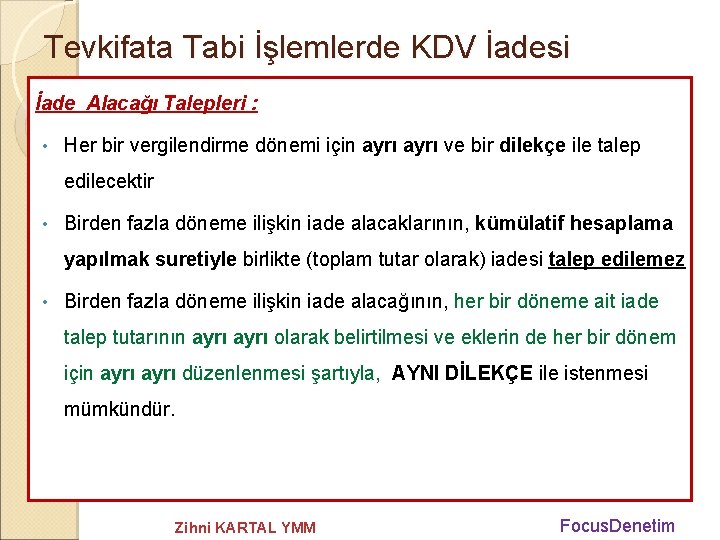 Tevkifata Tabi İşlemlerde KDV İadesi

İade Alacağı Talepleri :

• Her bir vergilendirme dönemi için ayrı ayrı ve bir dilekçe ile talep edilecektir

• Birden fazla döneme ilişkin iade alacaklarının, kümülatif hesaplama yapılmak suretiyle birlikte (toplam tutar olarak) iadesi talep edilemez

• Birden fazla döneme ilişkin iade alacağının, her bir döneme ait iade talep tutarının ayrı ayrı olarak belirtilmesi ve eklerin de her bir dönem için ayrı ayrı düzenlenmesi şartıyla, AYNI DİLEKÇE ile istenmesi mümkündür.

Zihni KARTAL YMM

FocusDenetim